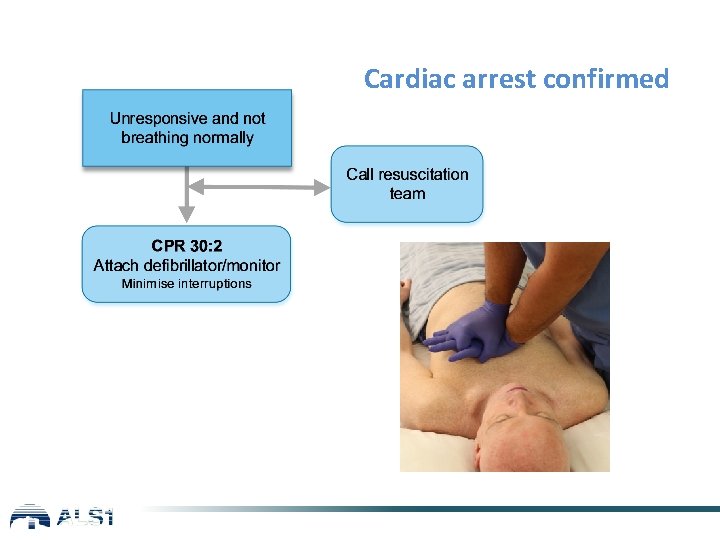 Cardiac arrest confirmed

Unresponsive and not breathing normally

Call resuscitation team

CPR 30:2
Attach defibrillator/monitor
Minimise interruptions

ALS1